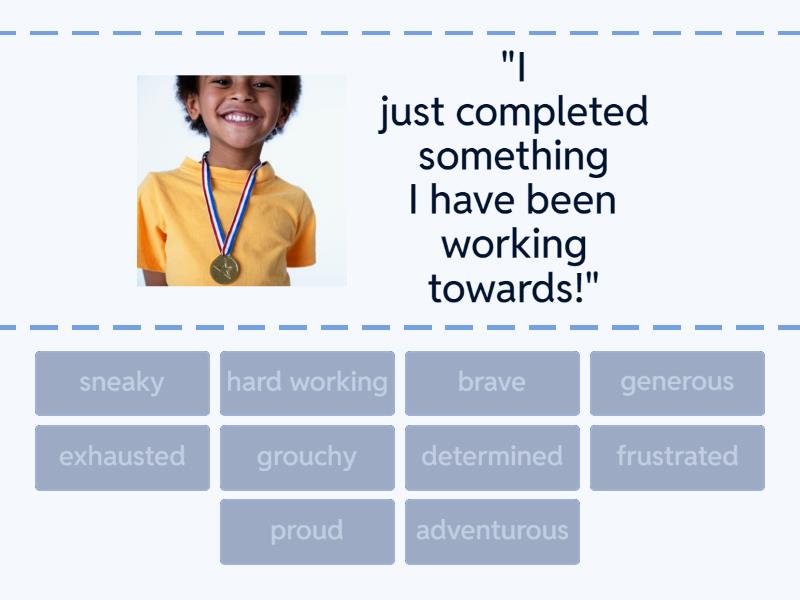 "I just completed something I have been working towards!"

sneaky
hard working
brave
generous
exhausted
grouchy
determined
frustrated
proud
adventurous